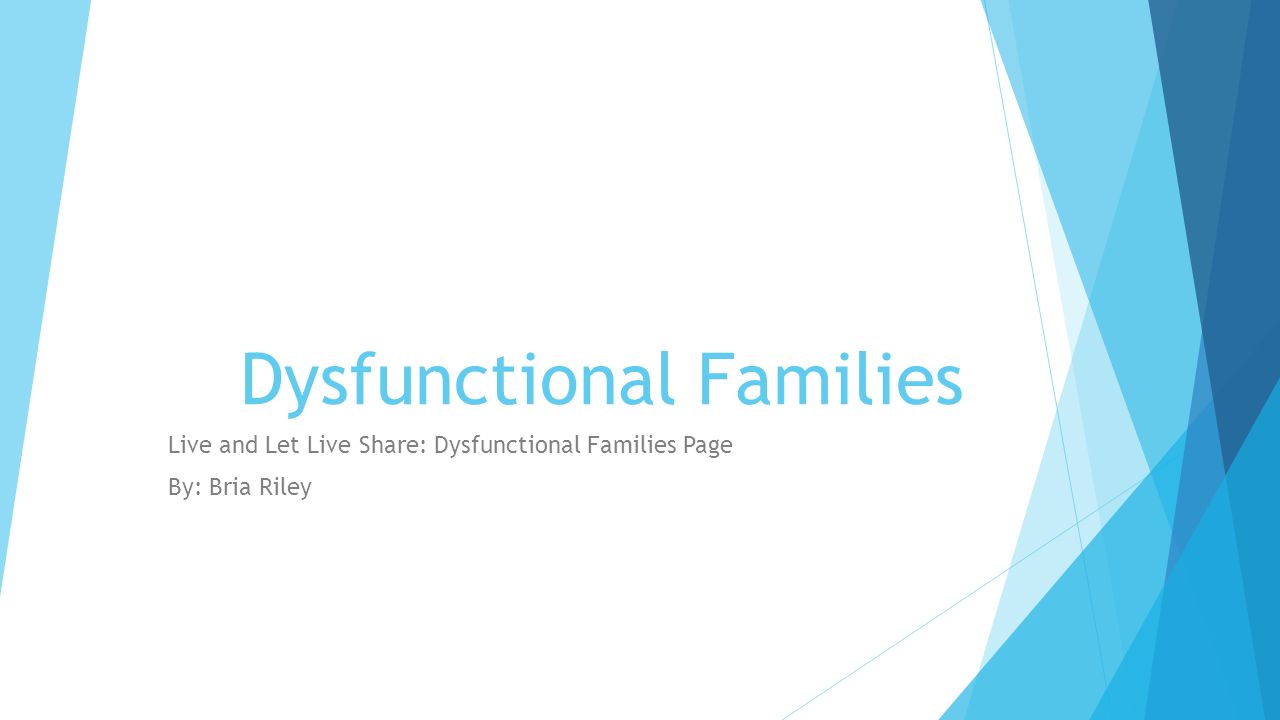 Dysfunctional Families

Live and Let Live Share: Dysfunctional Families Page

By: Bria Riley